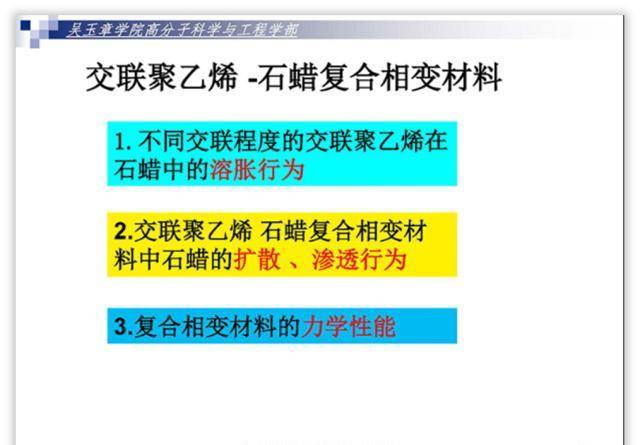 吴玉章学院高分子科学与工程学部

交联聚乙烯 -石蜡复合相变材料

1. 不同交联程度的交联聚乙烯在石蜡中的溶胀行为

2.交联聚乙烯 石蜡复合相变材料中石蜡的扩散 、渗透行为

3.复合相变材料的力学性能